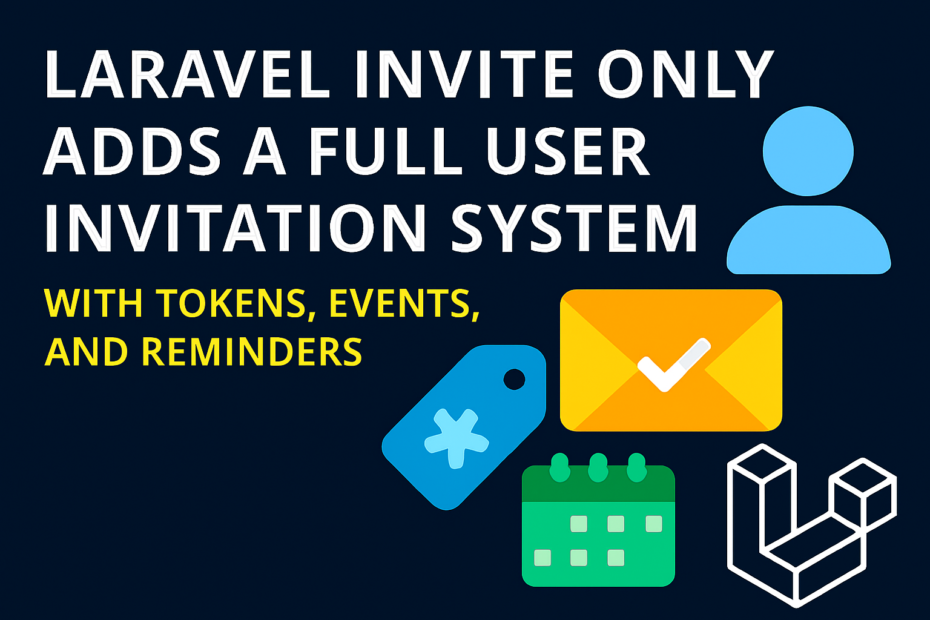 LARAVEL INVITE ONLY ADDS A FULL USER INVITATION SYSTEM

WITH TOKENS, EVENTS, AND REMINDERS